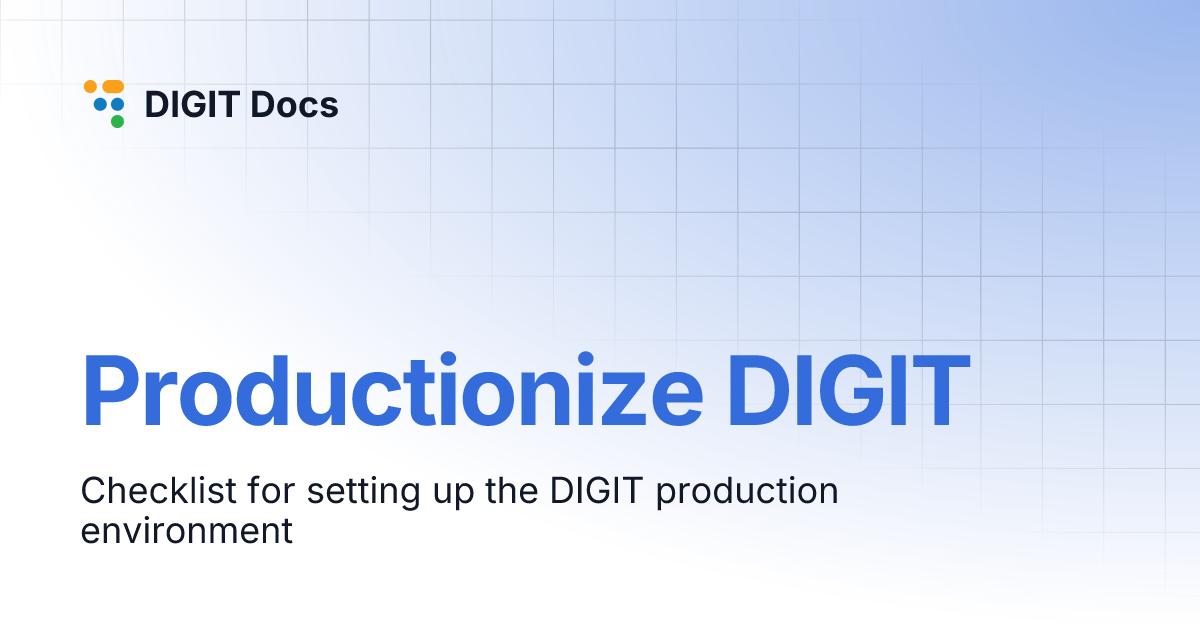 DIGIT Docs

Productionize DIGIT

Checklist for setting up the DIGIT production environment